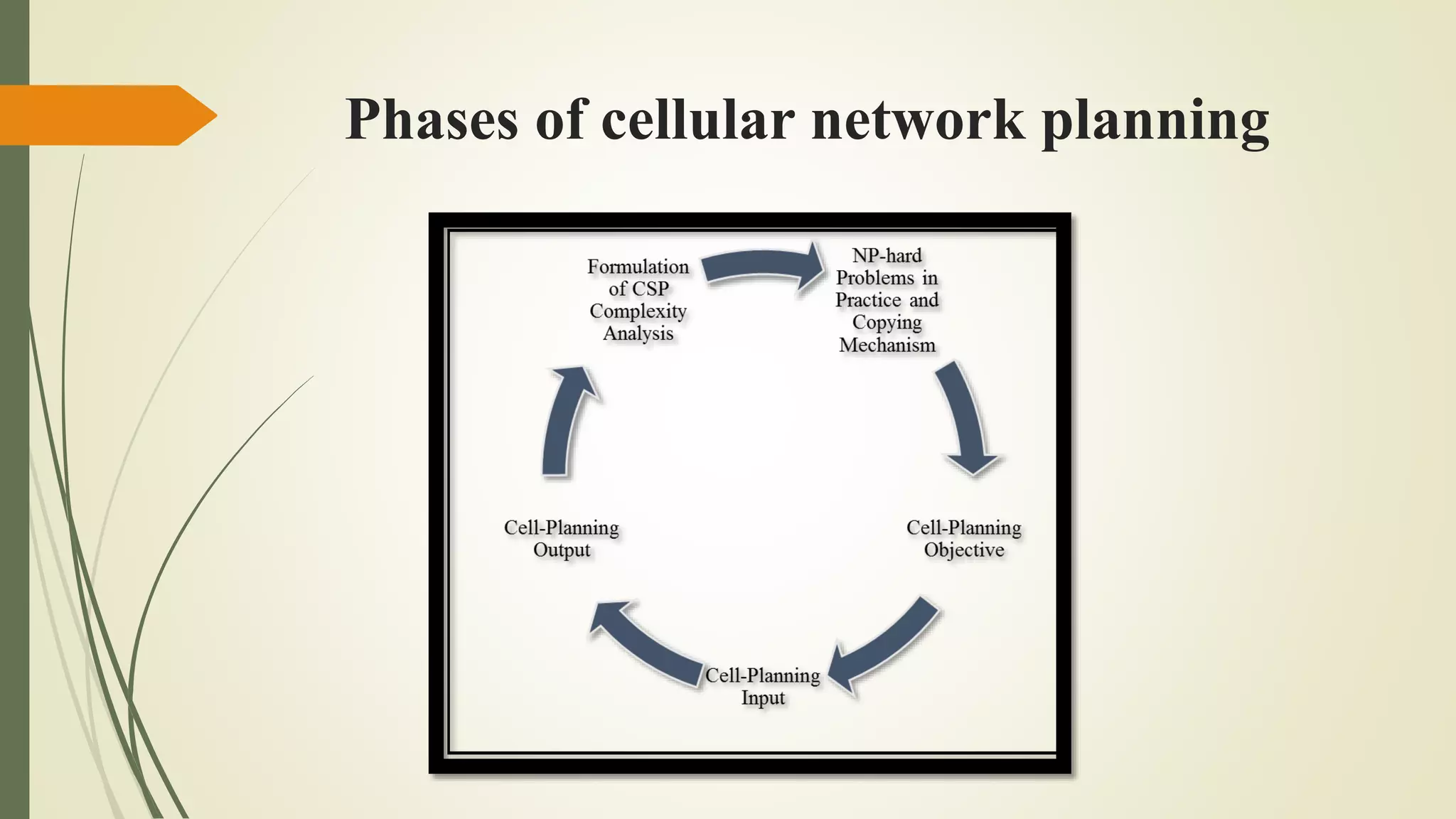 Phases of cellular network planning

Formulation of CSP Complexity Analysis

NP-hard Problems in Practice and Copying Mechanism

Cell-Planning Objective

Cell-Planning Input

Cell-Planning Output